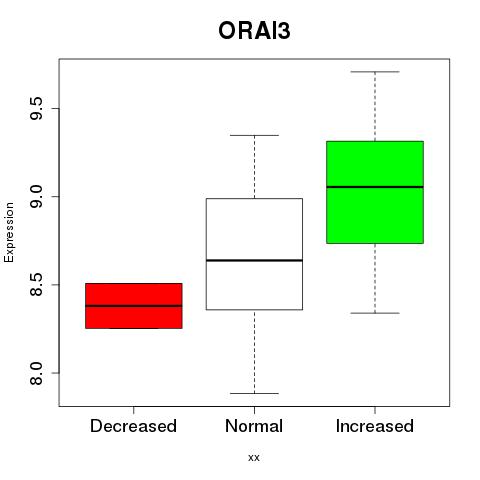 ORAI3

Expression

9.5
9.0
8.5
8.0

Decreased
Normal
Increased

xx